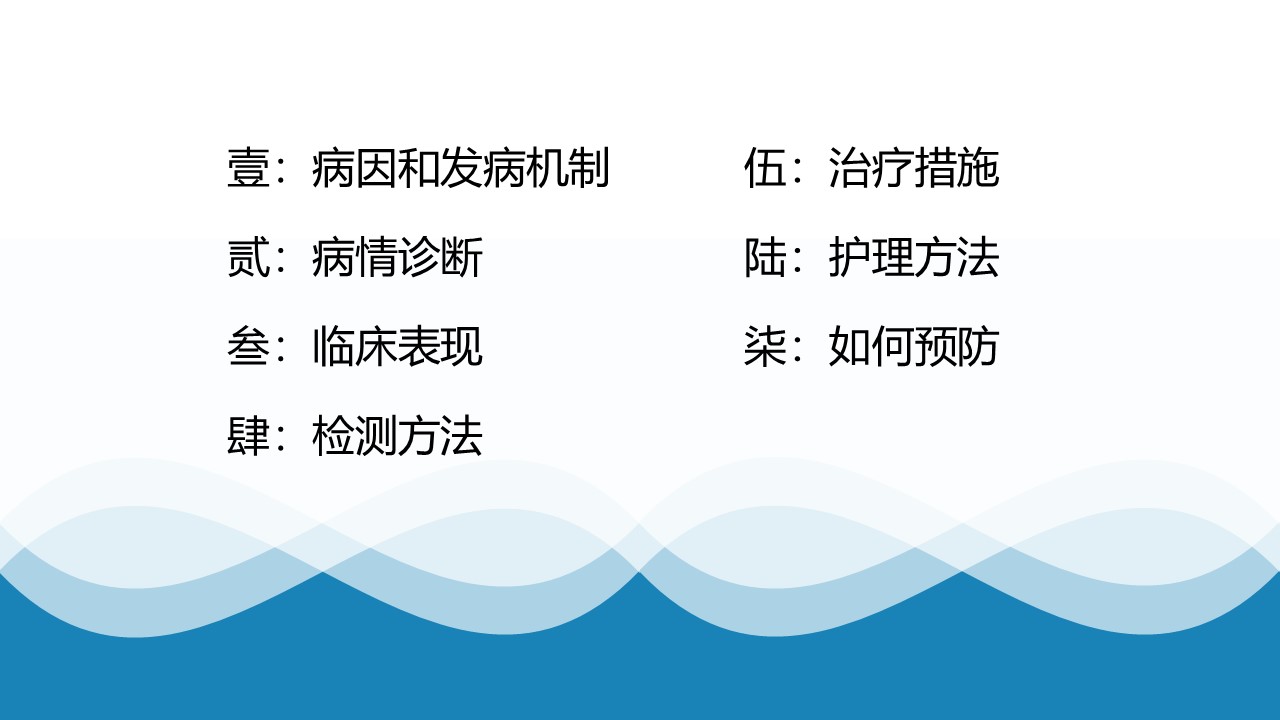 壹：病因和发病机制

贰：病情诊断

叁：临床表现

肆：检测方法

伍：治疗措施

陆：护理方法

柒：如何预防